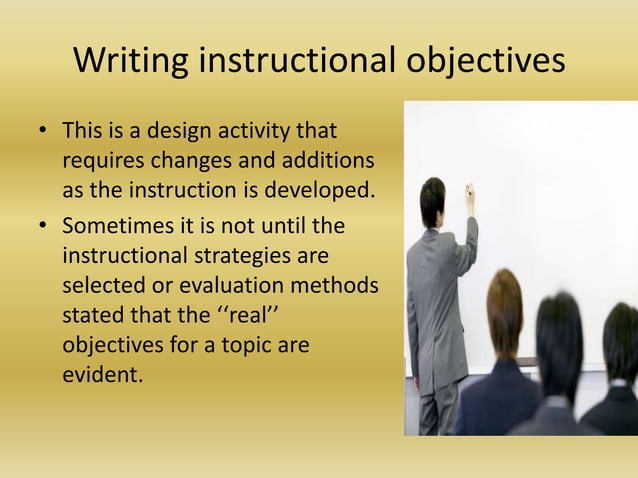 Writing instructional objectives

• This is a design activity that requires changes and additions as the instruction is developed.
• Sometimes it is not until the instructional strategies are selected or evaluation methods stated that the ‘‘real’’ objectives for a topic are evident.